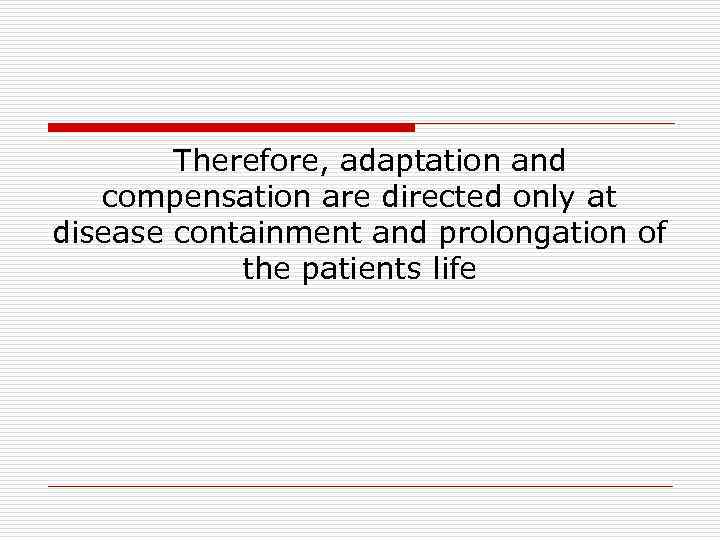 Therefore, adaptation and compensation are directed only at disease containment and prolongation of the patients life